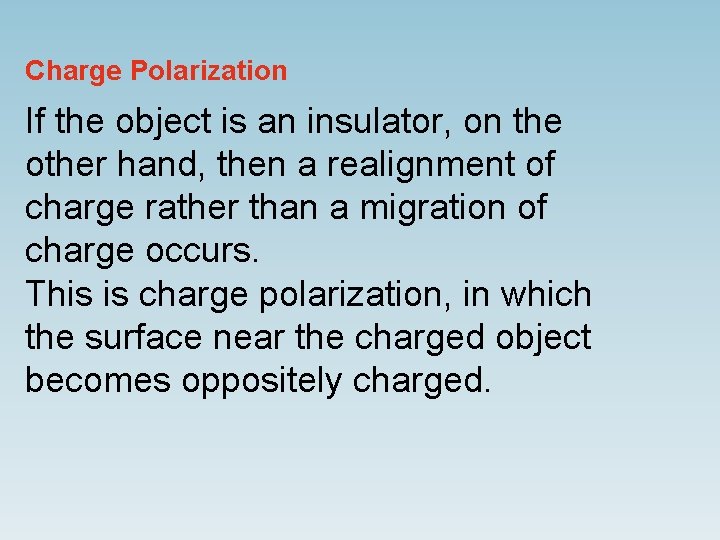 Charge Polarization

If the object is an insulator, on the other hand, then a realignment of charge rather than a migration of charge occurs.
This is charge polarization, in which the surface near the charged object becomes oppositely charged.